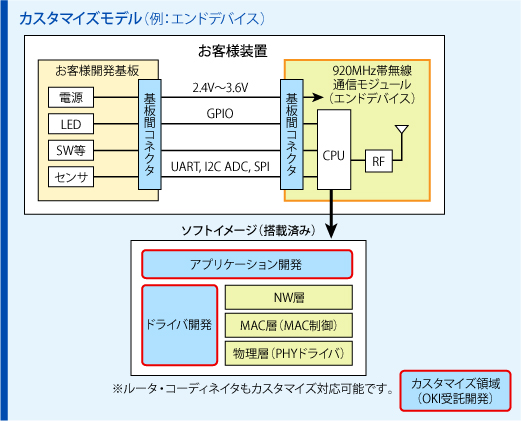 カスタマイズモデル（例：エンドデバイス）

お客様装置

お客様開発基板

電源

LED

SW等

センサ

基板間コネクタ

2.4V～3.6V

GPIO

UART, I2C ADC, SPI

基板間コネクタ

920MHz帯無線通信モジュール（エンドデバイス）

CPU

RF

ソフトイメージ（搭載済み）

アプリケーション開発

ドライバ開発

NW層

MAC層（MAC制御）

物理層（PHYドライバ）

※ルータ・コーディネイタもカスタマイズ対応可能です。

カスタマイズ領域（OKI受託開発）